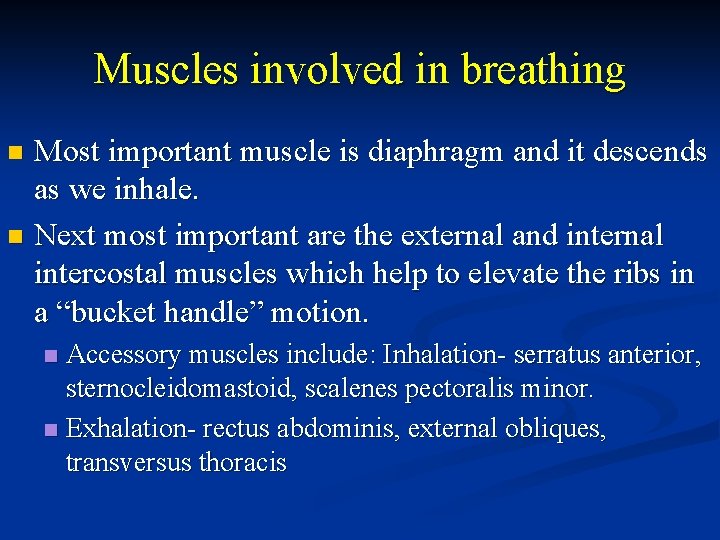 Muscles involved in breathing

Most important muscle is diaphragm and it descends as we inhale.

Next most important are the external and internal intercostal muscles which help to elevate the ribs in a “bucket handle” motion.

Accessory muscles include: Inhalation- serratus anterior, sternocleidomastoid, scalenes pectoralis minor.

Exhalation- rectus abdominis, external obliques, transversus thoracis